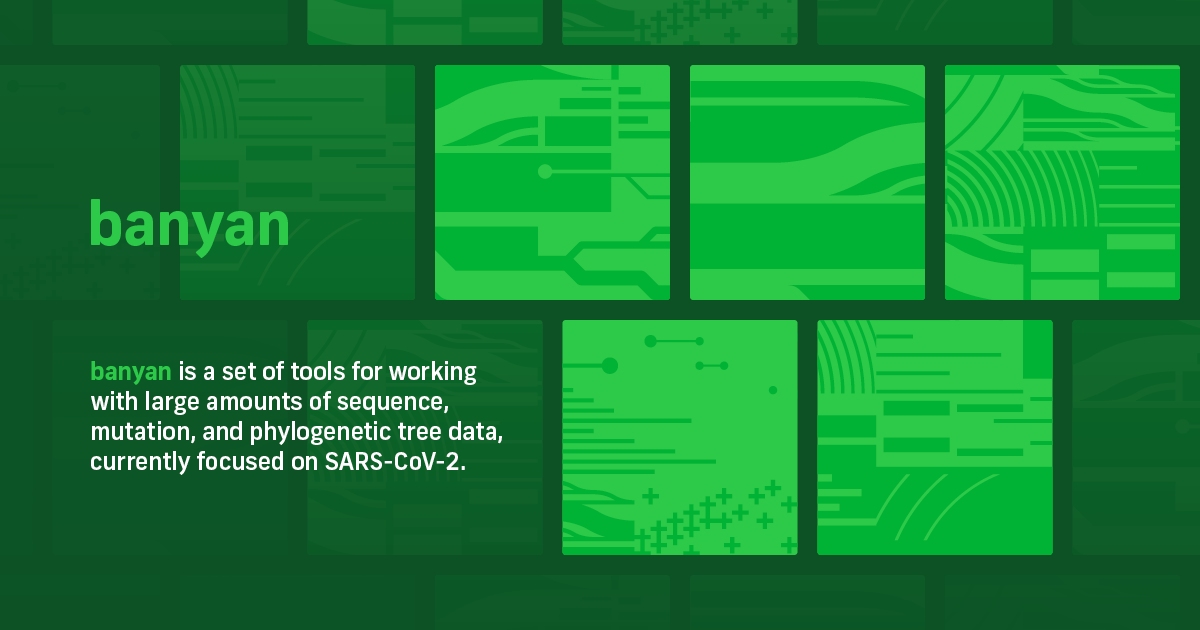 banyan

banyan is a set of tools for working with large amounts of sequence, mutation, and phylogenetic tree data, currently focused on SARS-CoV-2.